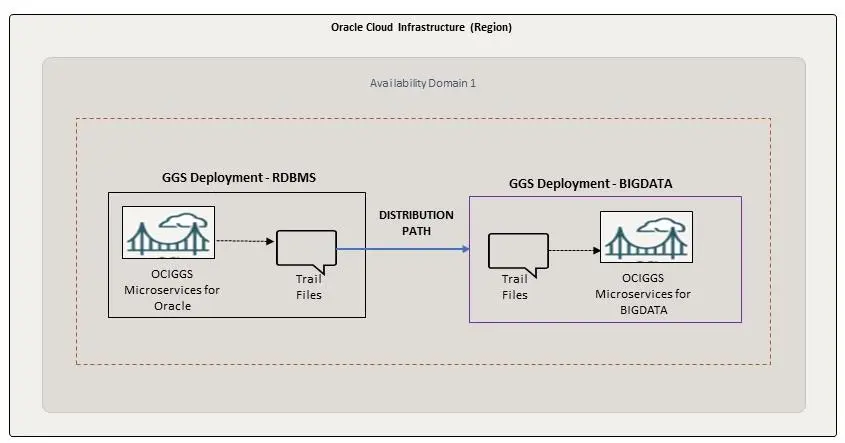 Oracle Cloud Infrastructure (Region)

Availability Domain 1

GGS Deployment - RDBMS

OCIGGS Microservices for Oracle

Trail Files

DISTRIBUTION PATH

GGS Deployment - BIGDATA

Trail Files

OCIGGS Microservices for BIGDATA